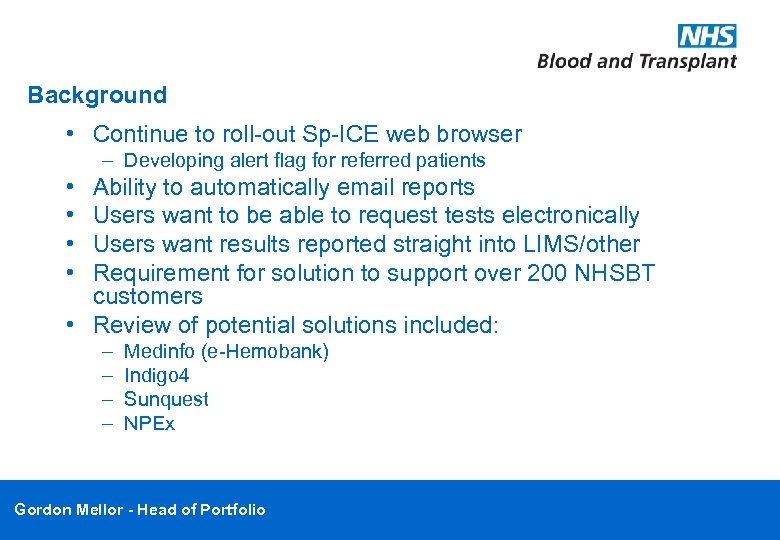 NHS
Blood and Transplant

Background

• Continue to roll-out Sp-ICE web browser
– Developing alert flag for referred patients
• Ability to automatically email reports
• Users want to be able to request tests electronically
• Users want results reported straight into LIMS/other
• Requirement for solution to support over 200 NHSBT customers
• Review of potential solutions included:
– Medinfo (e-Hemobank)
– Indigo4
– Sunquest
– NPEx

Gordon Mellor - Head of Portfolio